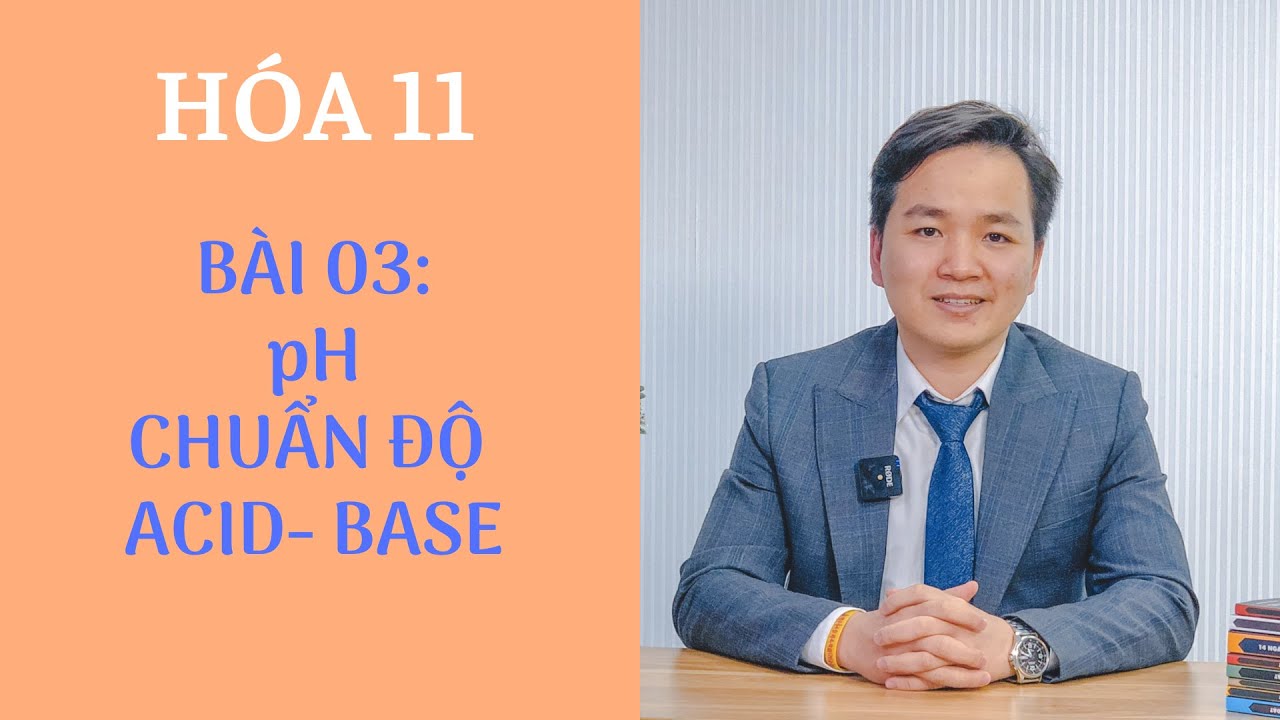 HÓA 11

BÀI 03:
pH
CHUẨN ĐỘ
ACID- BASE

RØDE